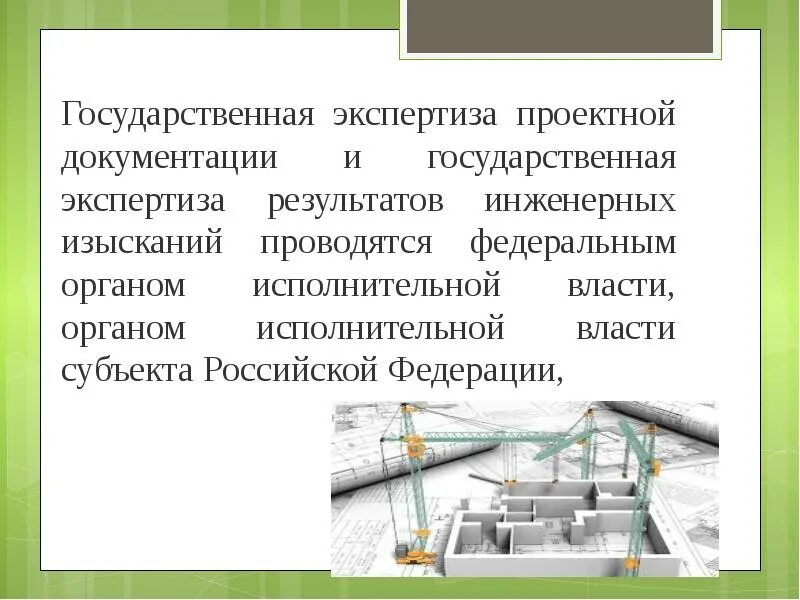 Государственная экспертиза проектной документации и государственная экспертиза результатов инженерных изысканий проводятся федеральным органом исполнительной власти, органом исполнительной власти субъекта Российской Федерации,